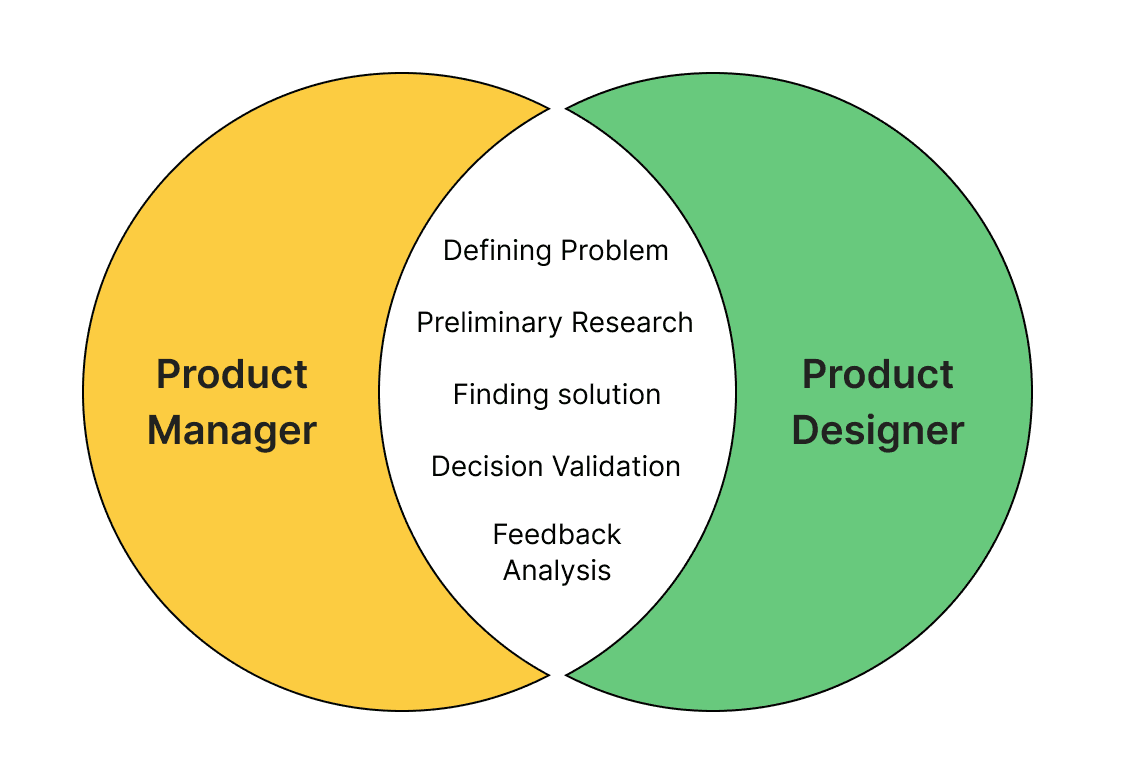 Product Manager

Defining Problem

Preliminary Research

Finding solution

Decision Validation

Feedback Analysis

Product Designer